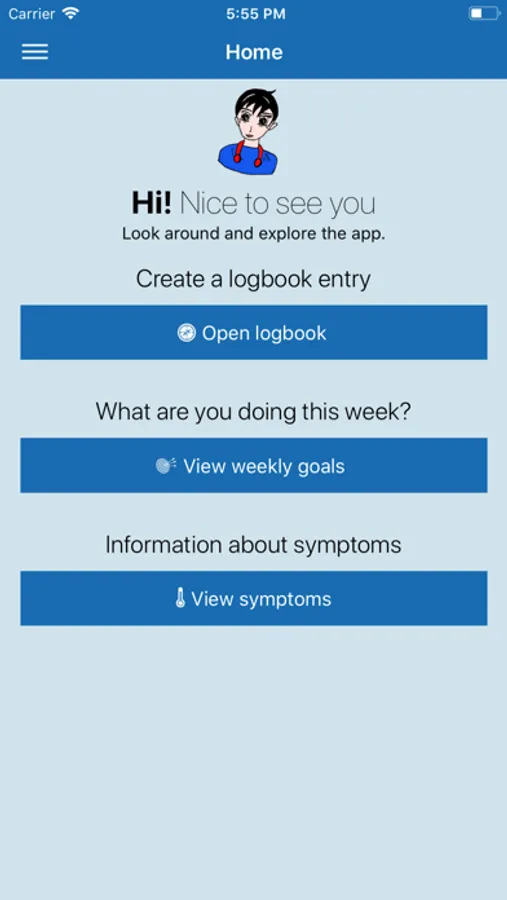 Carrier 5:55 PM

Home

Hi! Nice to see you
Look around and explore the app.

Create a logbook entry

Open logbook

What are you doing this week?

View weekly goals

Information about symptoms

View symptoms